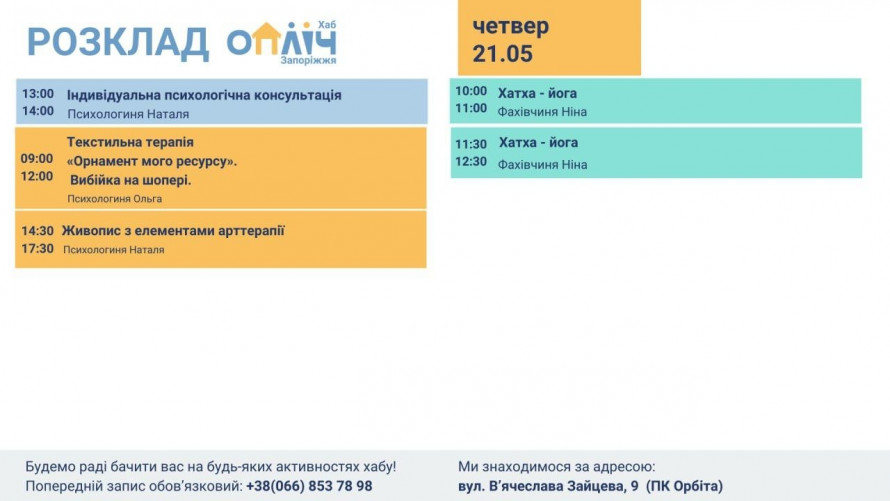 РОЗКЛАД ОПЛІЧ Хаб Запоріжжя

четвер
21.05

13:00
14:00
Індивідуальна психологічна консультація
Психологиня Наталя

09:00
12:00
Текстильна терапія
«Орнамент мого ресурсу».
Вибійка на шопері.
Психологиня Ольга

14:30
17:30
Живопис з елементами арттерапії
Психологиня Наталя

10:00
11:00
Хатха - йога
Фахівчиня Ніна

11:30
12:30
Хатха - йога
Фахівчиня Ніна

Будемо раді бачити вас на будь-яких активностях хабу!
Попередній запис обов'язковий: +38(066) 853 78 98

Ми знаходимося за адресою:
вул. В'ячеслава Зайцева, 9 (ПК Орбіта)